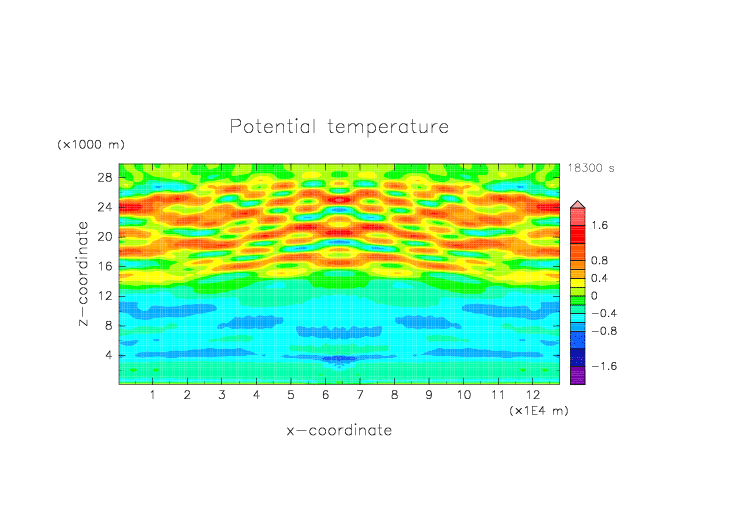 Potential temperature

(×1000 m)

18300 s

28
24
20
16
12
8
4

z−coordinate

1.6
0.8
0.4
0
−0.4
−0.8
−1.6

1 2 3 4 5 6 7 8 9 10 11 12

(×1E4 m)

x−coordinate